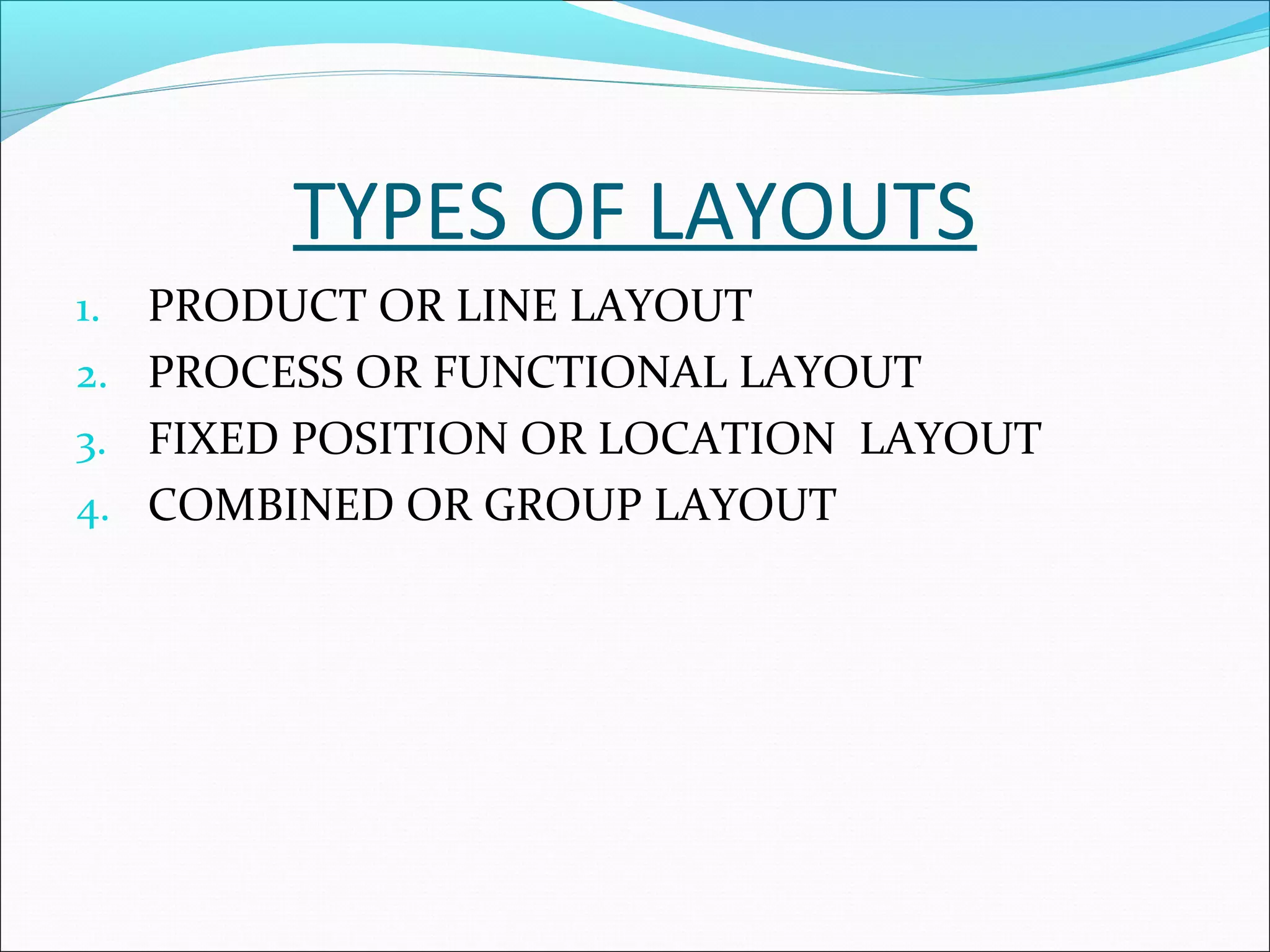 TYPES OF LAYOUTS

1. PRODUCT OR LINE LAYOUT
2. PROCESS OR FUNCTIONAL LAYOUT
3. FIXED POSITION OR LOCATION LAYOUT
4. COMBINED OR GROUP LAYOUT